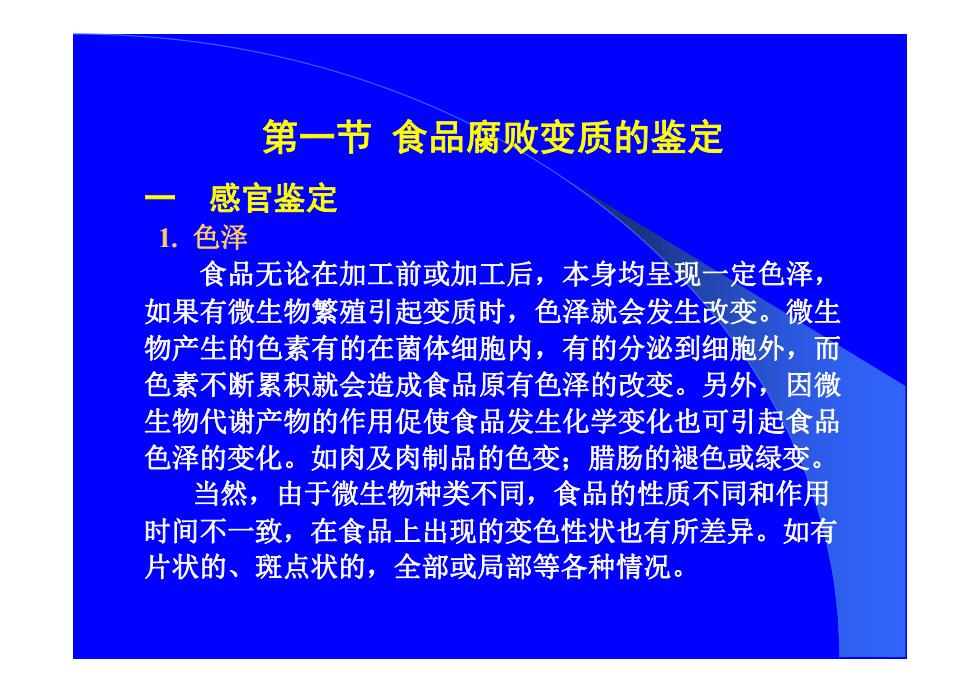 第一节 食品腐败变质的鉴定

一　感官鉴定

1. 色泽

食品无论在加工前或加工后，本身均呈现一定色泽，如果有微生物繁殖引起变质时，色泽就会发生改变。微生物产生的色素有的在菌体细胞内，有的分泌到细胞外，而色素不断累积就会造成食品原有色泽的改变。另外，因微生物代谢产物的作用促使食品发生化学变化也可引起食品色泽的变化。如肉及肉制品的色变；腊肠的褪色或绿变。

当然，由于微生物种类不同，食品的性质不同和作用时间不一致，在食品上出现的变色性状也有所差异。如有片状的、斑点状的，全部或局部等各种情况。